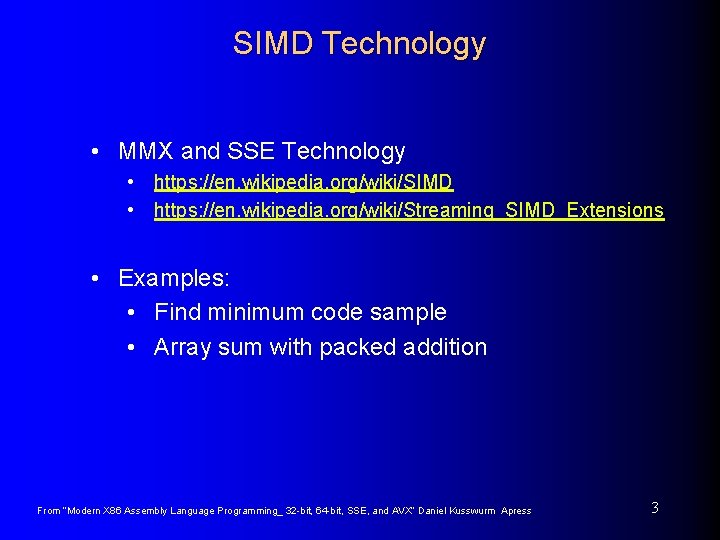 SIMD Technology

• MMX and SSE Technology
  • https://en.wikipedia.org/wiki/SIMD
  • https://en.wikipedia.org/wiki/Streaming_SIMD_Extensions

• Examples:
  • Find minimum code sample
  • Array sum with packed addition

From "Modern X86 Assembly Language Programming_ 32-bit, 64-bit, SSE, and AVX" Daniel Kusswurm Apress

3